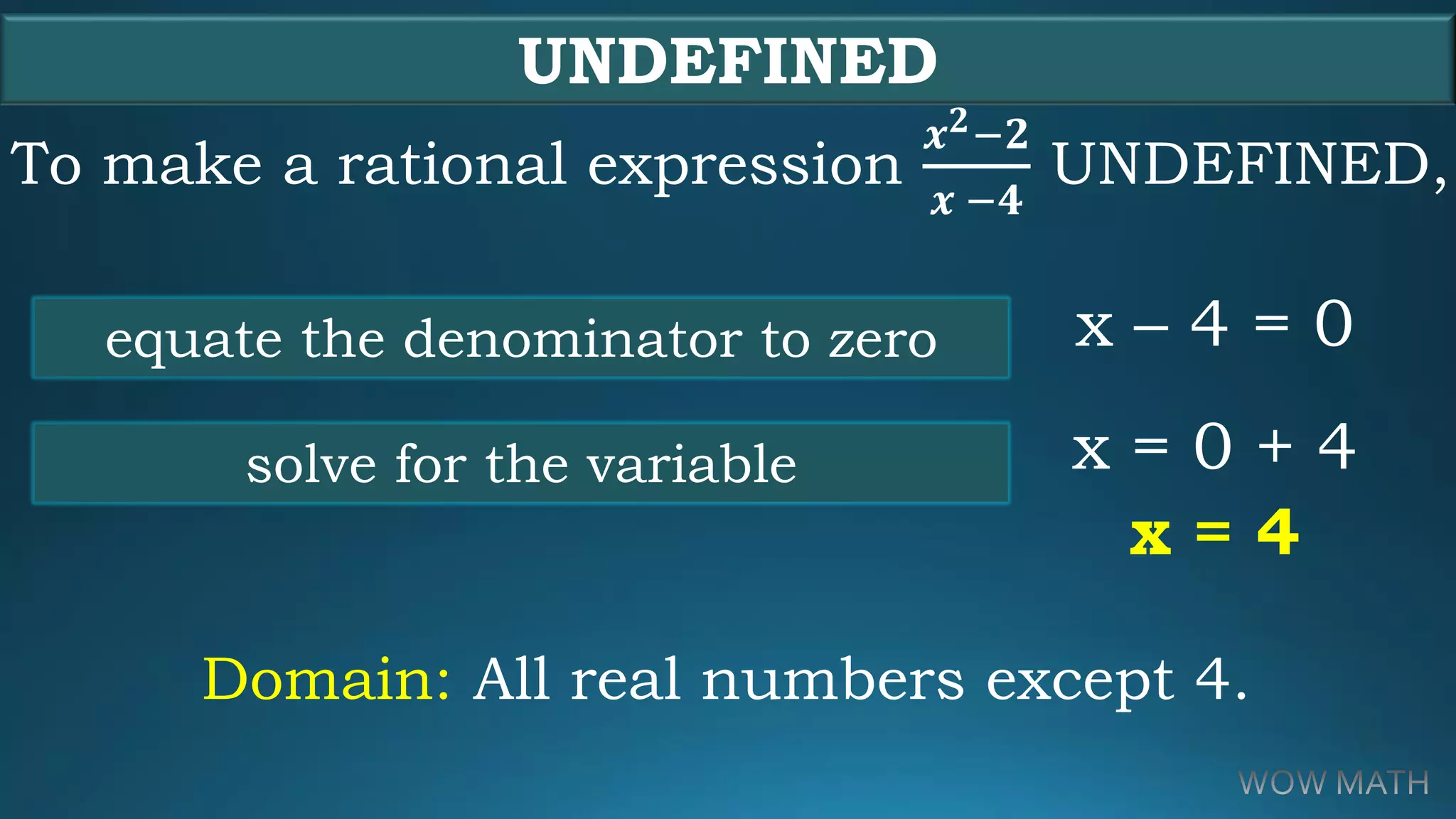 UNDEFINED

To make a rational expression $\frac{x^2-2}{x-4}$ UNDEFINED,

equate the denominator to zero

$x - 4 = 0$

solve for the variable

$x = 0 + 4$

$x = 4$

Domain: All real numbers except 4.

WOW MATH